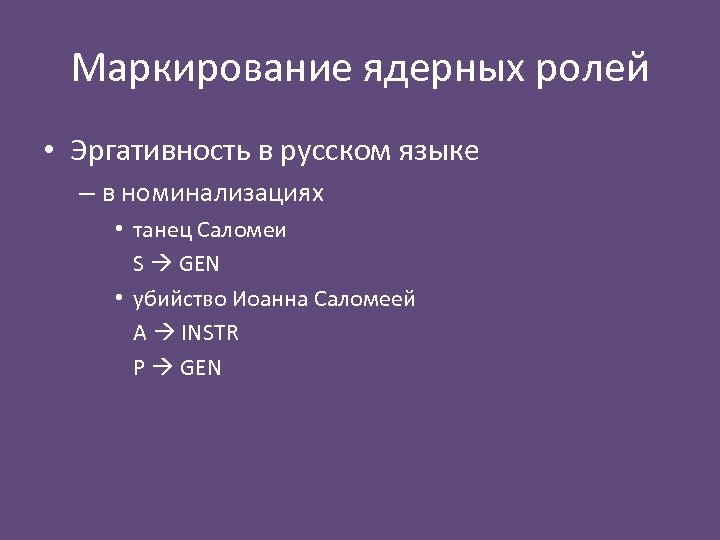 Маркирование ядерных ролей

• Эргативность в русском языке

– в номинализациях

• танец Саломеи

S → GEN

• убийство Иоанна Саломеей

A → INSTR

P → GEN